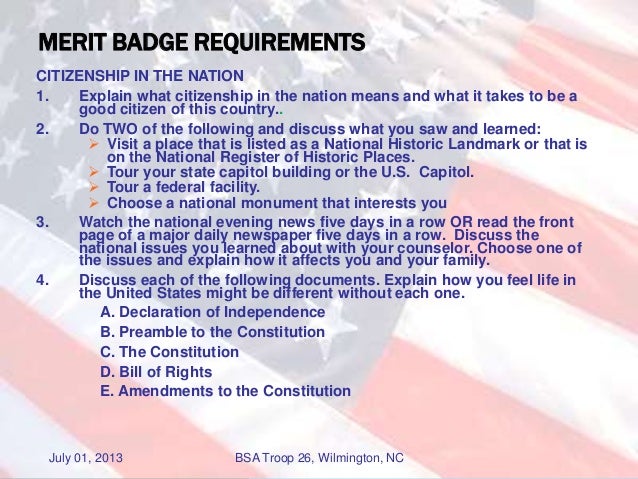 MERIT BADGE REQUIREMENTS

CITIZENSHIP IN THE NATION

1. Explain what citizenship in the nation means and what it takes to be a good citizen of this country..

2. Do TWO of the following and discuss what you saw and learned:
➢ Visit a place that is listed as a National Historic Landmark or that is on the National Register of Historic Places.
➢ Tour your state capitol building or the U.S. Capitol.
➢ Tour a federal facility.
➢ Choose a national monument that interests you

3. Watch the national evening news five days in a row OR read the front page of a major daily newspaper five days in a row. Discuss the national issues you learned about with your counselor. Choose one of the issues and explain how it affects you and your family.

4. Discuss each of the following documents. Explain how you feel life in the United States might be different without each one.
A. Declaration of Independence
B. Preamble to the Constitution
C. The Constitution
D. Bill of Rights
E. Amendments to the Constitution

July 01, 2013

BSA Troop 26, Wilmington, NC